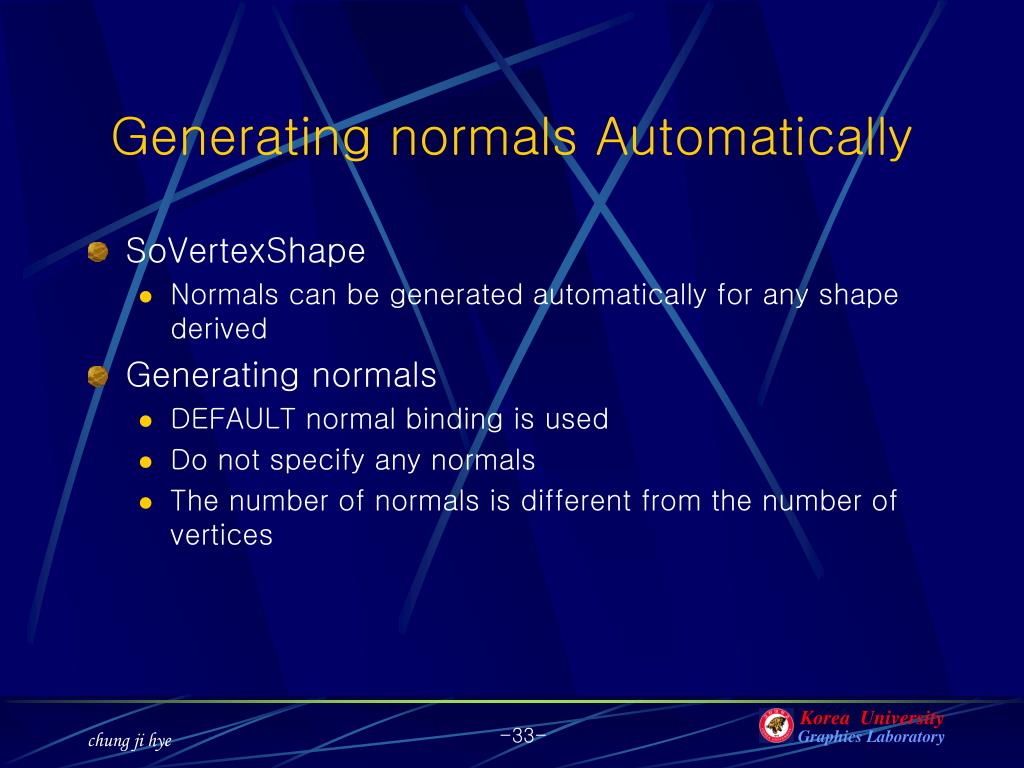 Generating normals Automatically

SoVertexShape

Normals can be generated automatically for any shape derived

Generating normals

DEFAULT normal binding is used

Do not specify any normals

The number of normals is different from the number of vertices

chung ji hye

-33-

Korea University
Graphics Laboratory